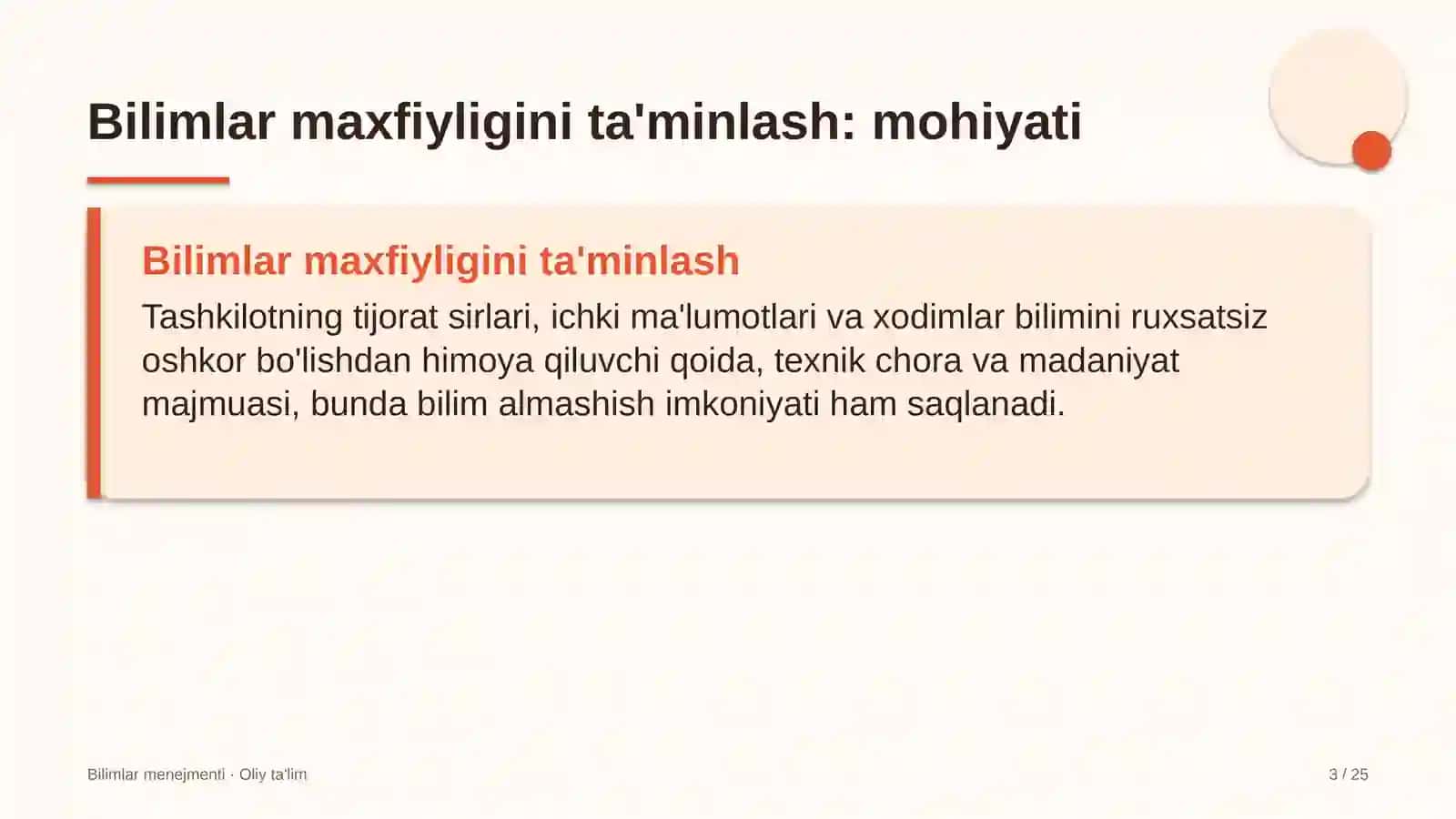 Bilimlar maxfiyligini ta'minlash: mohiyati

Bilimlar maxfiyligini ta'minlash

Tashkilotning tijorat sirlari, ichki ma'lumotlari va xodimlar bilimini ruxsatsiz oshkor bo'lishdan himoya qiluvchi qoida, texnik chora va madaniyat majmuasi, bunda bilim almashish imkoniyati ham saqlanadi.

Bilimlar menejmenti · Oliy ta'lim

3 / 25